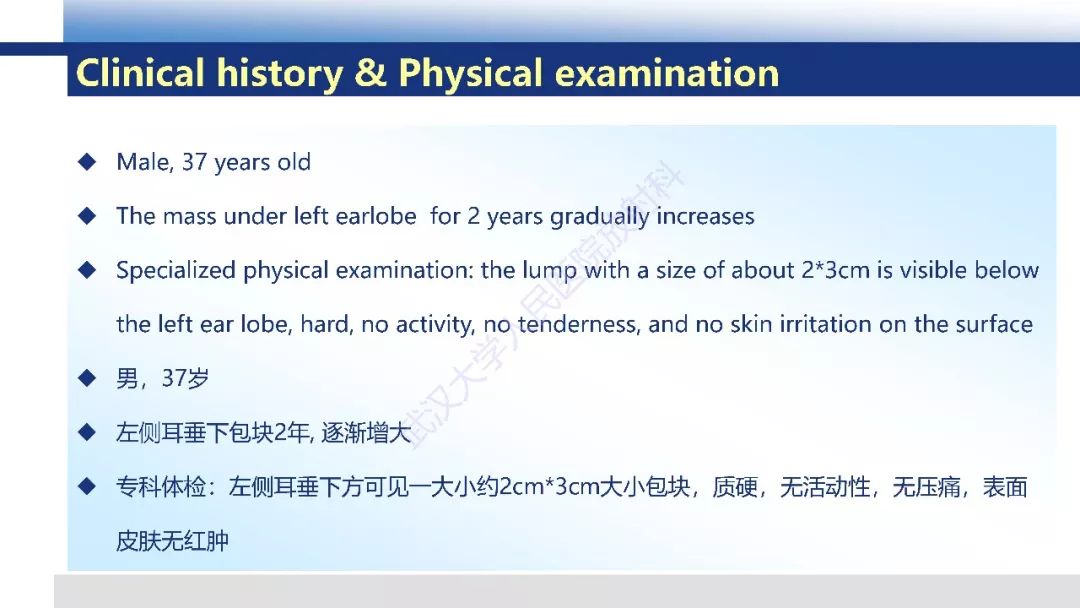 Clinical history & Physical examination

◆ Male, 37 years old

◆ The mass under left earlobe for 2 years gradually increases

◆ Specialized physical examination: the lump with a size of about 2*3cm is visible below the left ear lobe, hard, no activity, no tenderness, and no skin irritation on the surface

◆ 男，37岁

◆ 左侧耳垂下包块2年, 逐渐增大

◆ 专科体检：左侧耳垂下方可见一大小约2cm*3cm大小包块，质硬，无活动性，无压痛，表面皮肤无红肿

武汉大学人民医院放射科